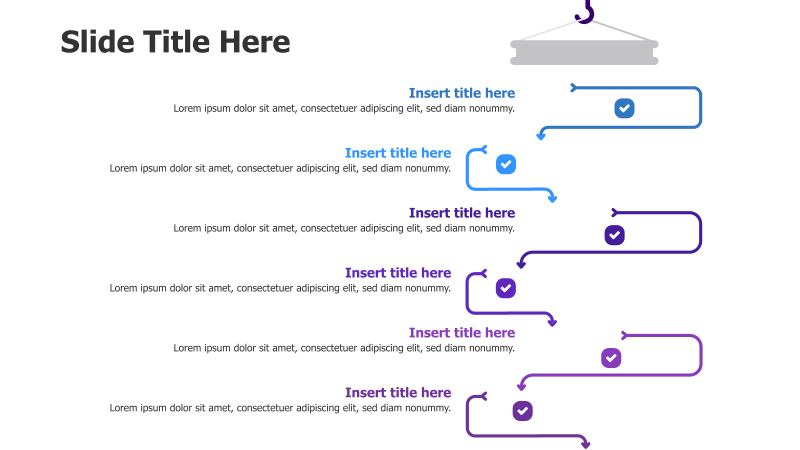 Slide Title Here

Insert title here
Lorem ipsum dolor sit amet, consectetuer adipiscing elit, sed diam nonummy.

Insert title here
Lorem ipsum dolor sit amet, consectetuer adipiscing elit, sed diam nonummy.

Insert title here
Lorem ipsum dolor sit amet, consectetuer adipiscing elit, sed diam nonummy.

Insert title here
Lorem ipsum dolor sit amet, consectetuer adipiscing elit, sed diam nonummy.

Insert title here
Lorem ipsum dolor sit amet, consectetuer adipiscing elit, sed diam nonummy.

Insert title here
Lorem ipsum dolor sit amet, consectetuer adipiscing elit, sed diam nonummy.